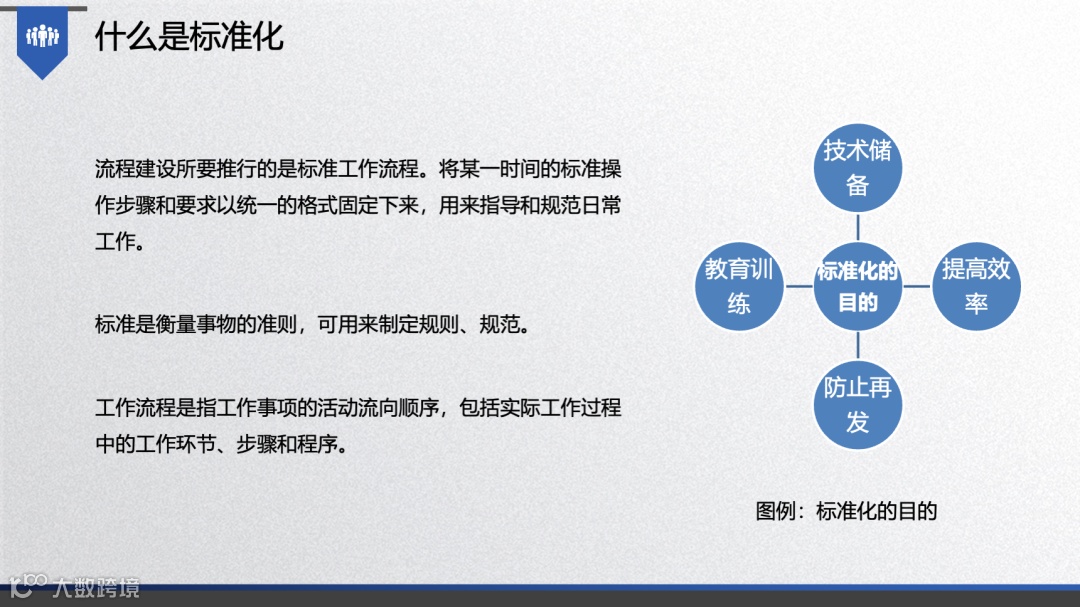 什么是标准化

流程建设所要推行的是标准工作流程。将某一时间的标准操作步骤和要求以统一的格式固定下来，用来指导和规范日常工作。

标准是衡量事物的准则，可用来制定规则、规范。

工作流程是指工作事项的活动流向顺序，包括实际工作过程中的工作环节、步骤和程序。

技术储备

教育训练

标准化的目的

提高效率

防止再发

图例：标准化的目的

大数跨境